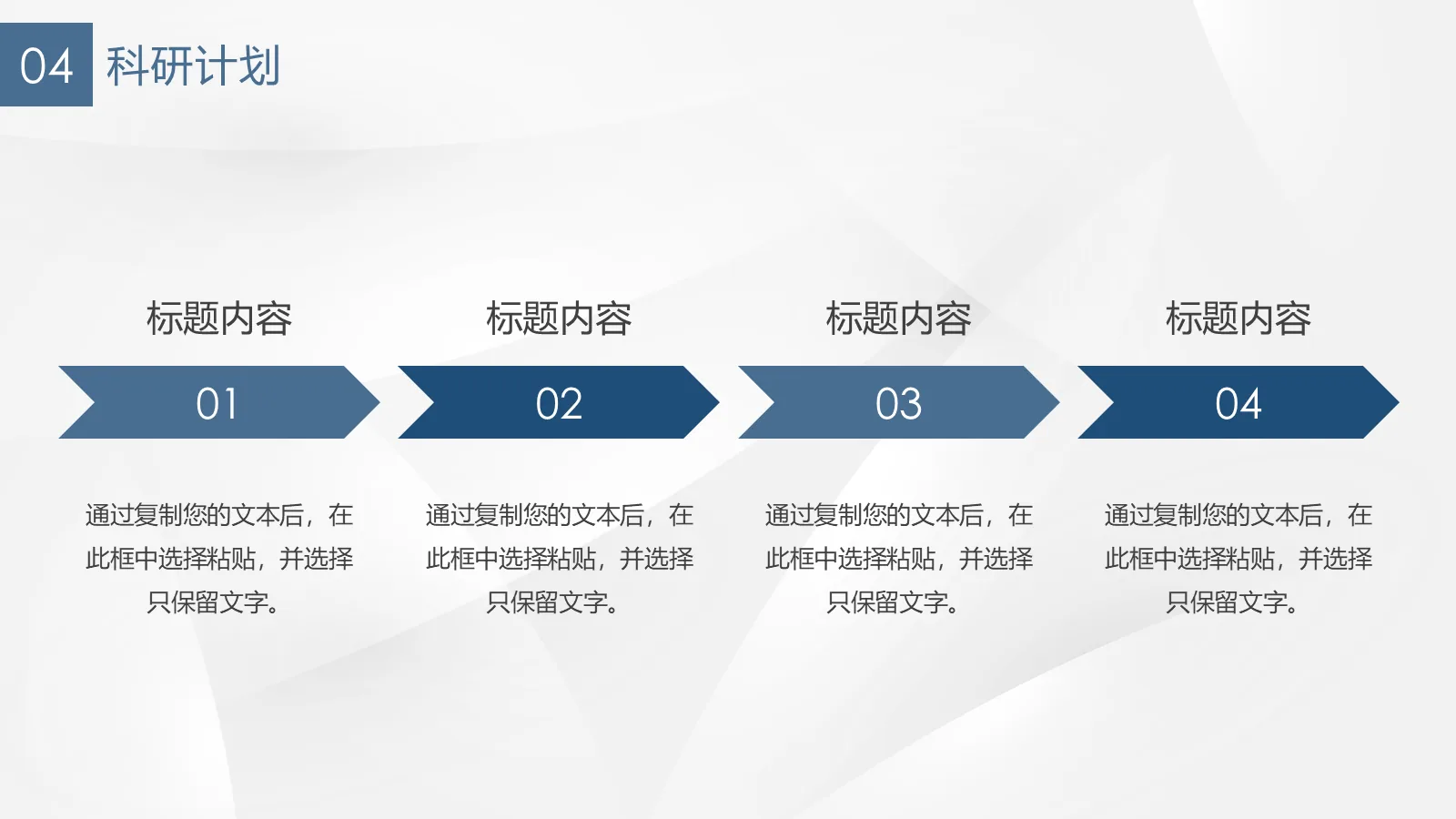 04 科研计划

标题内容

01

通过复制您的文本后，在此框中选择粘贴，并选择只保留文字。

标题内容

02

通过复制您的文本后，在此框中选择粘贴，并选择只保留文字。

标题内容

03

通过复制您的文本后，在此框中选择粘贴，并选择只保留文字。

标题内容

04

通过复制您的文本后，在此框中选择粘贴，并选择只保留文字。